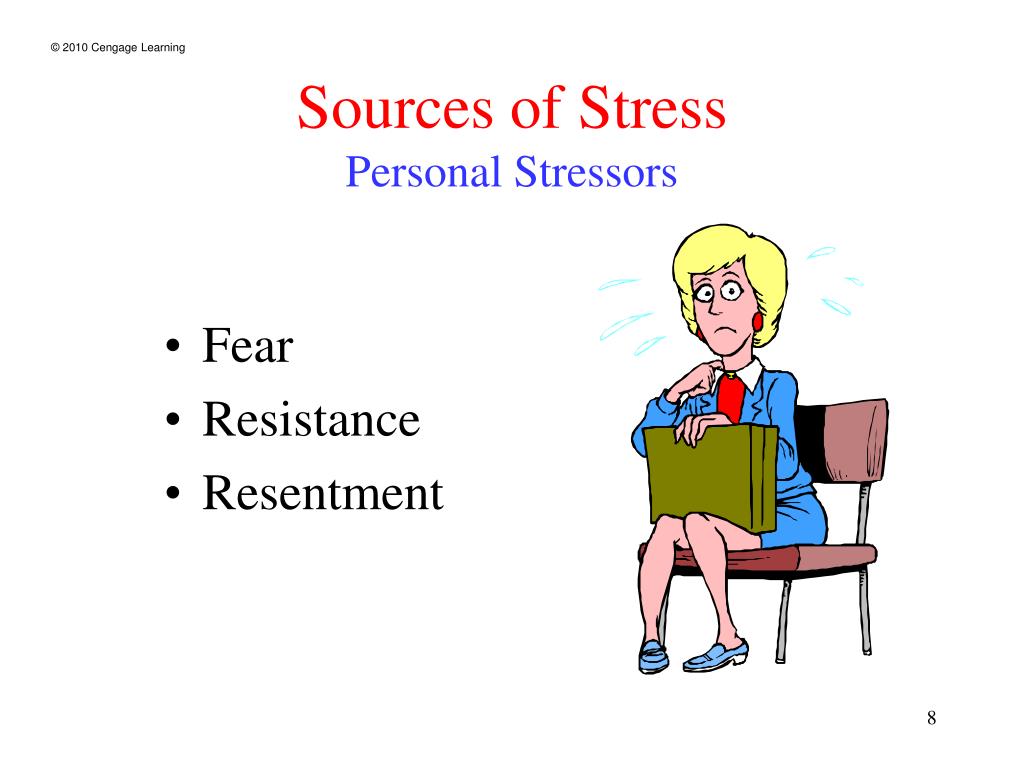 © 2010 Cengage Learning

Sources of Stress
Personal Stressors

• Fear
• Resistance
• Resentment

8